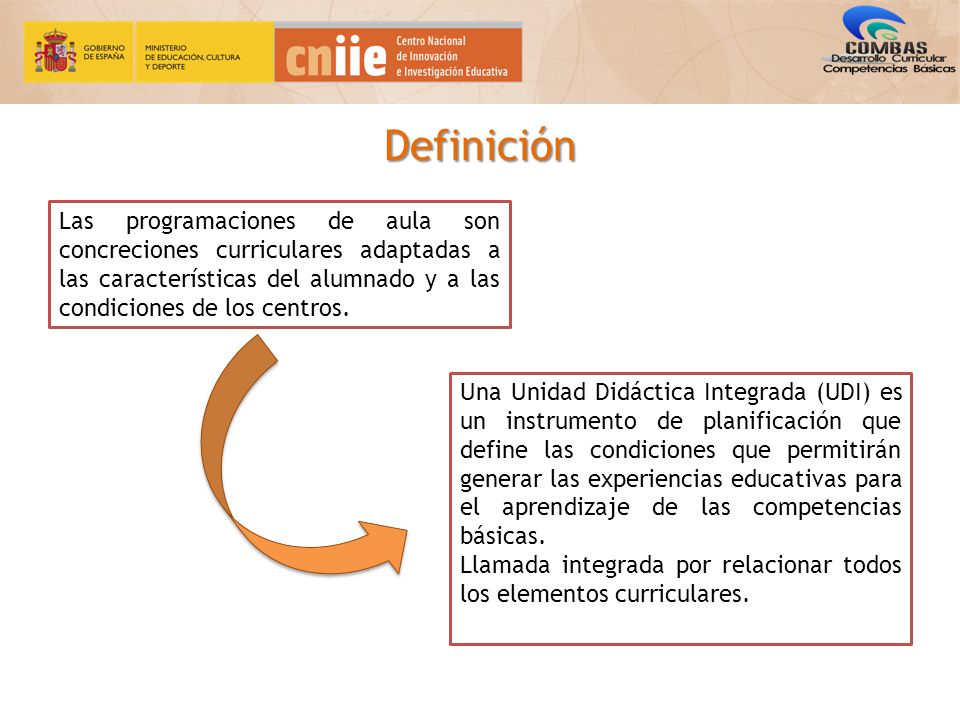 GOBIERNO DE ESPAÑA

MINISTERIO DE EDUCACIÓN, CULTURA Y DEPORTE

cniie Centro Nacional de Innovación e Investigación Educativa

COMBAS
Desarrollo Curricular
Competencias Básicas

Definición

Las programaciones de aula son concreciones curriculares adaptadas a las características del alumnado y a las condiciones de los centros.

Una Unidad Didáctica Integrada (UDI) es un instrumento de planificación que define las condiciones que permitirán generar las experiencias educativas para el aprendizaje de las competencias básicas.
Llamada integrada por relacionar todos los elementos curriculares.